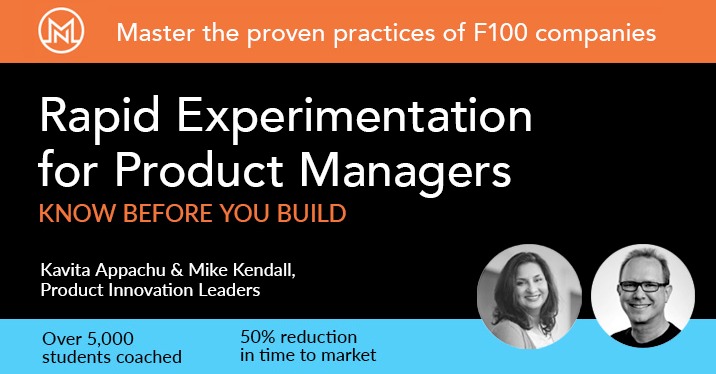 Master the proven practices of F100 companies

Rapid Experimentation for Product Managers

KNOW BEFORE YOU BUILD

Kavita Appachu & Mike Kendall, Product Innovation Leaders

Over 5,000 students coached

50% reduction in time to market